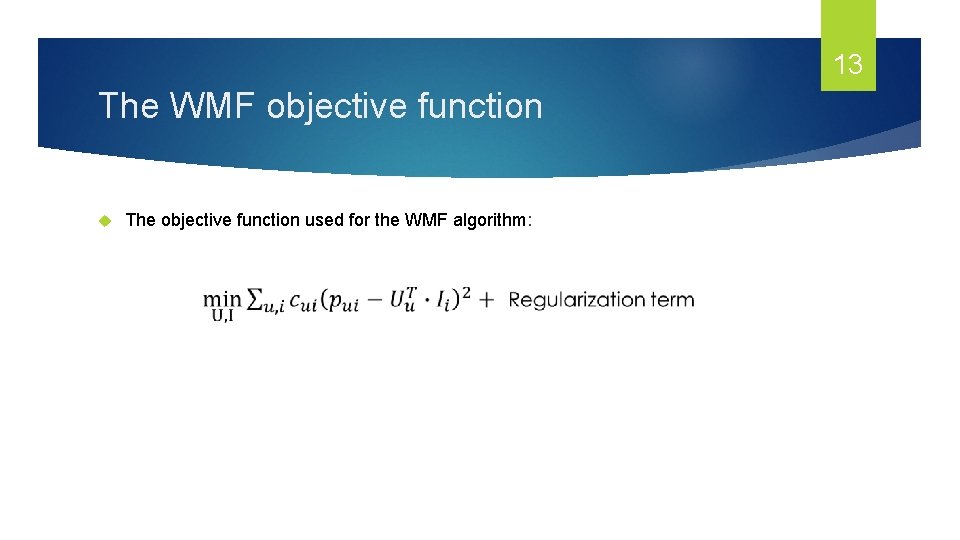 13

The WMF objective function

The objective function used for the WMF algorithm:

$\min_{U,I} \sum_{u,i} c_{ui}(p_{ui} - U_u^T \cdot I_i)^2 +$ Regularization term